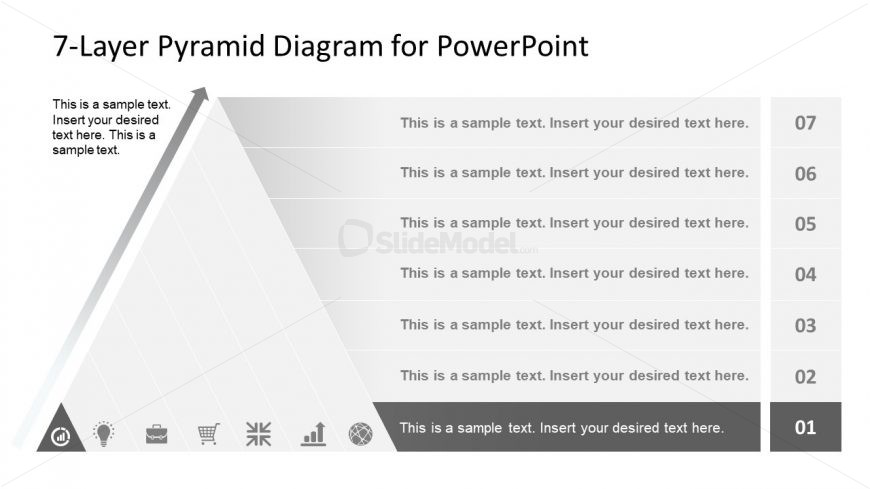 7-Layer Pyramid Diagram for PowerPoint

This is a sample text. Insert your desired text here. This is a sample text.

This is a sample text. Insert your desired text here.
07

This is a sample text. Insert your desired text here.
06

This is a sample text. Insert your desired text here.
05

SlideModel.com

This is a sample text. Insert your desired text here.
04

This is a sample text. Insert your desired text here.
03

This is a sample text. Insert your desired text here.
02

This is a sample text. Insert your desired text here.
01